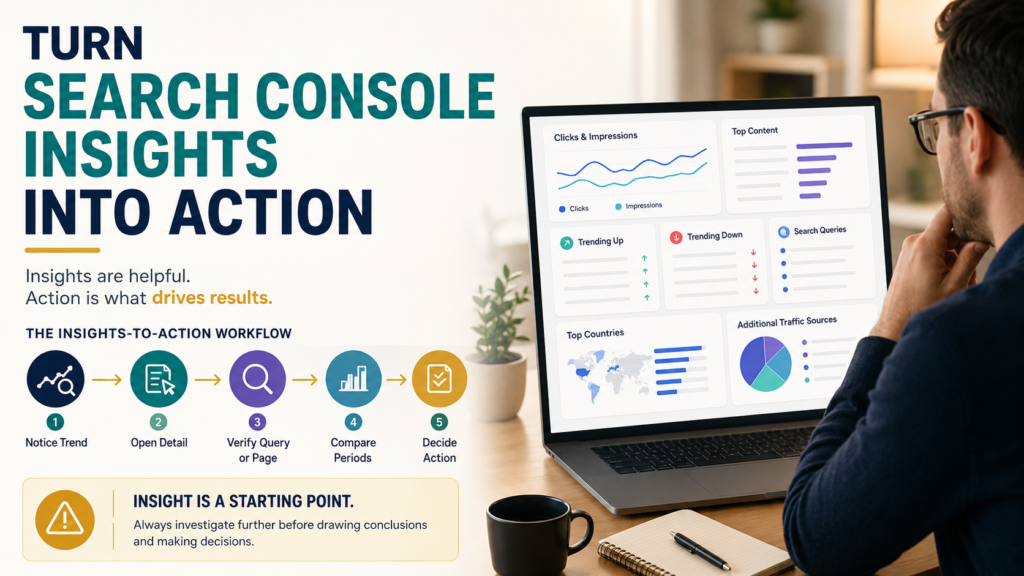 TURN SEARCH CONSOLE INSIGHTS INTO ACTION

Insights are helpful.
Action is what drives results.

THE INSIGHTS-TO-ACTION WORKFLOW

1 Notice Trend
2 Open Detail
3 Verify Query or Page
4 Compare Periods
5 Decide Action

INSIGHT IS A STARTING POINT.
Always investigate further before drawing conclusions and making decisions.

Clicks & Impressions
Clicks
Impressions
Top Content
Trending Up
Trending Down
Search Queries
Top Countries
Additional Traffic Sources